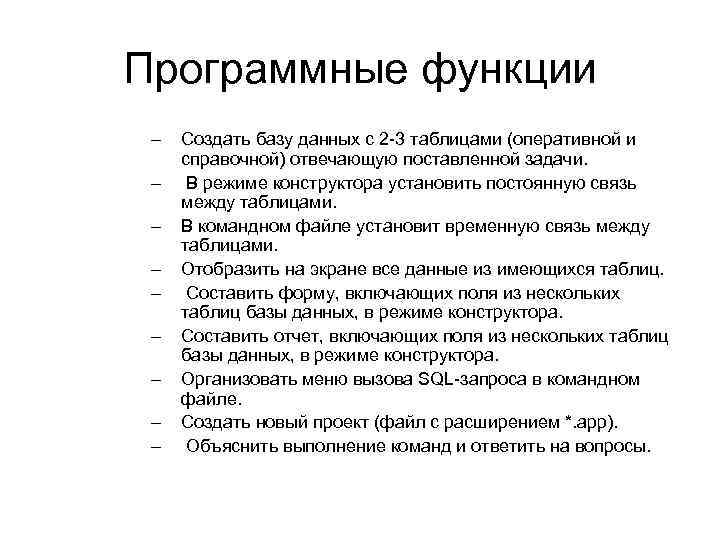 Программные функции

– Создать базу данных с 2-3 таблицами (оперативной и справочной) отвечающую поставленной задачи.
– В режиме конструктора установить постоянную связь между таблицами.
– В командном файле установит временную связь между таблицами.
– Отобразить на экране все данные из имеющихся таблиц.
– Составить форму, включающих поля из нескольких таблиц базы данных, в режиме конструктора.
– Составить отчет, включающих поля из нескольких таблиц базы данных, в режиме конструктора.
– Организовать меню вызова SQL-запроса в командном файле.
– Создать новый проект (файл с расширением *.app).
– Объяснить выполнение команд и ответить на вопросы.